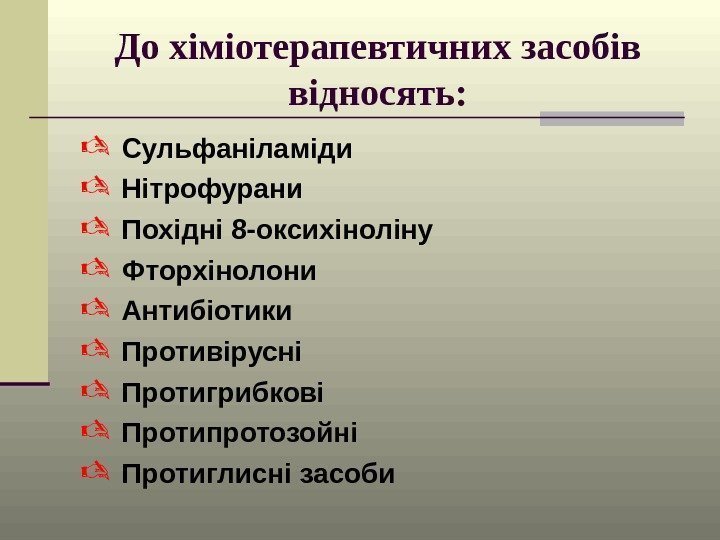 До хіміотерапевтичних засобів відносять:

Сульфаніламіди
Нітрофурани
Похідні 8-оксихіноліну
Фторхінолони
Антибіотики
Противірусні
Протигрибкові
Протипротозойні
Протиглисні засоби